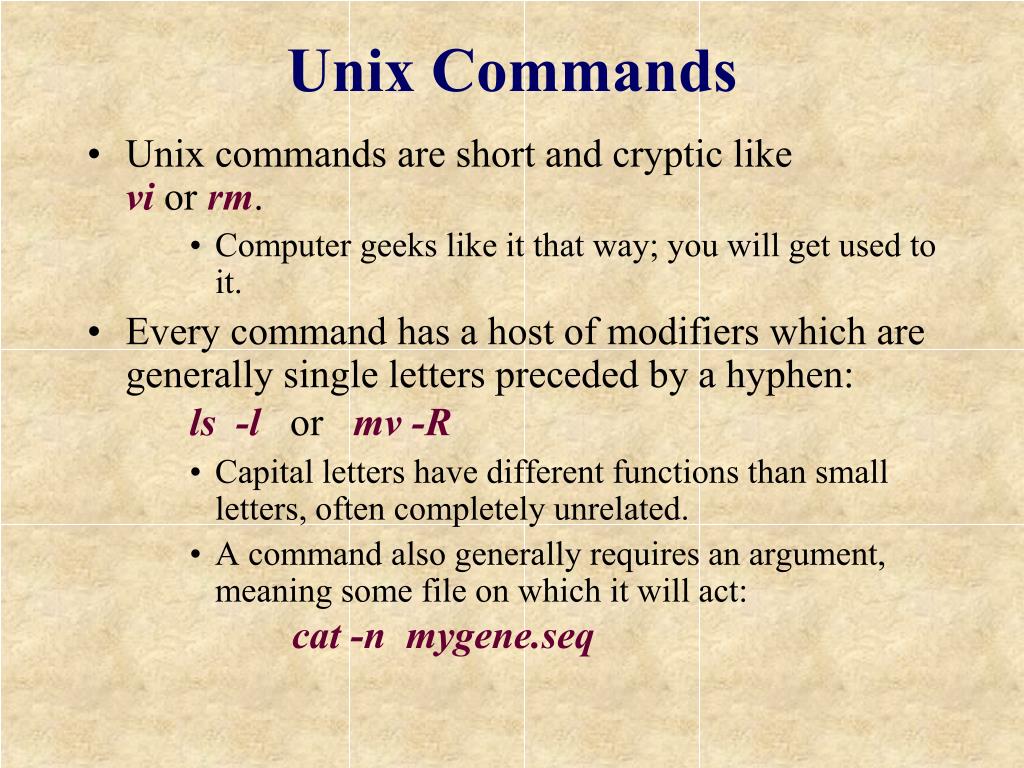 Unix Commands

• Unix commands are short and cryptic like vi or rm.

• Computer geeks like it that way; you will get used to it.

• Every command has a host of modifiers which are generally single letters preceded by a hyphen:

ls -l or mv -R

• Capital letters have different functions than small letters, often completely unrelated.

• A command also generally requires an argument, meaning some file on which it will act:

cat -n mygene.seq